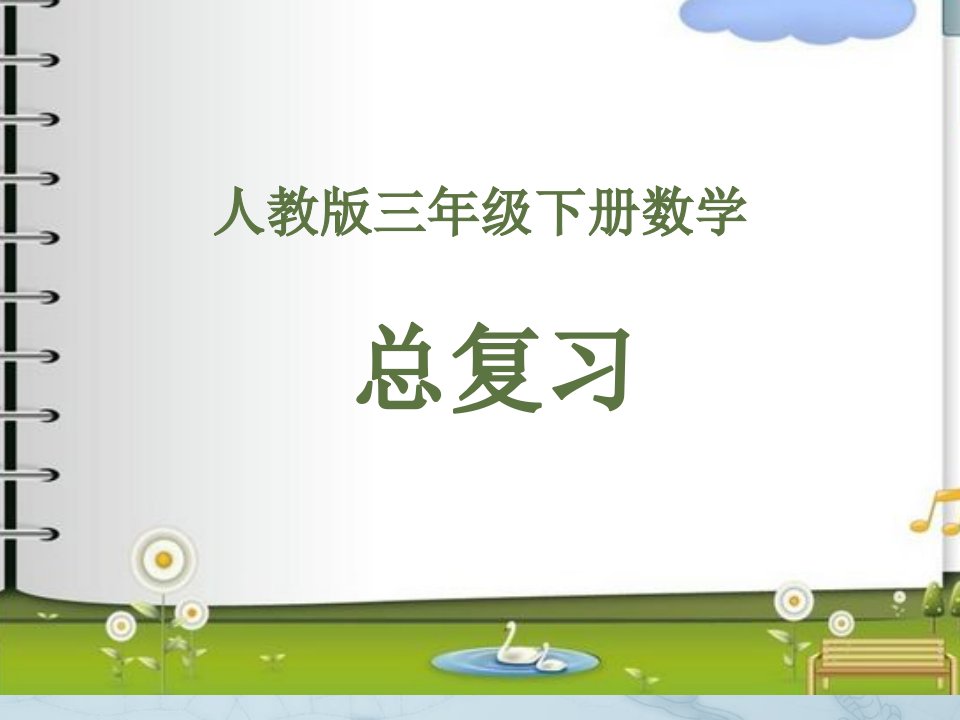 人教版三年级下册数学

总复习